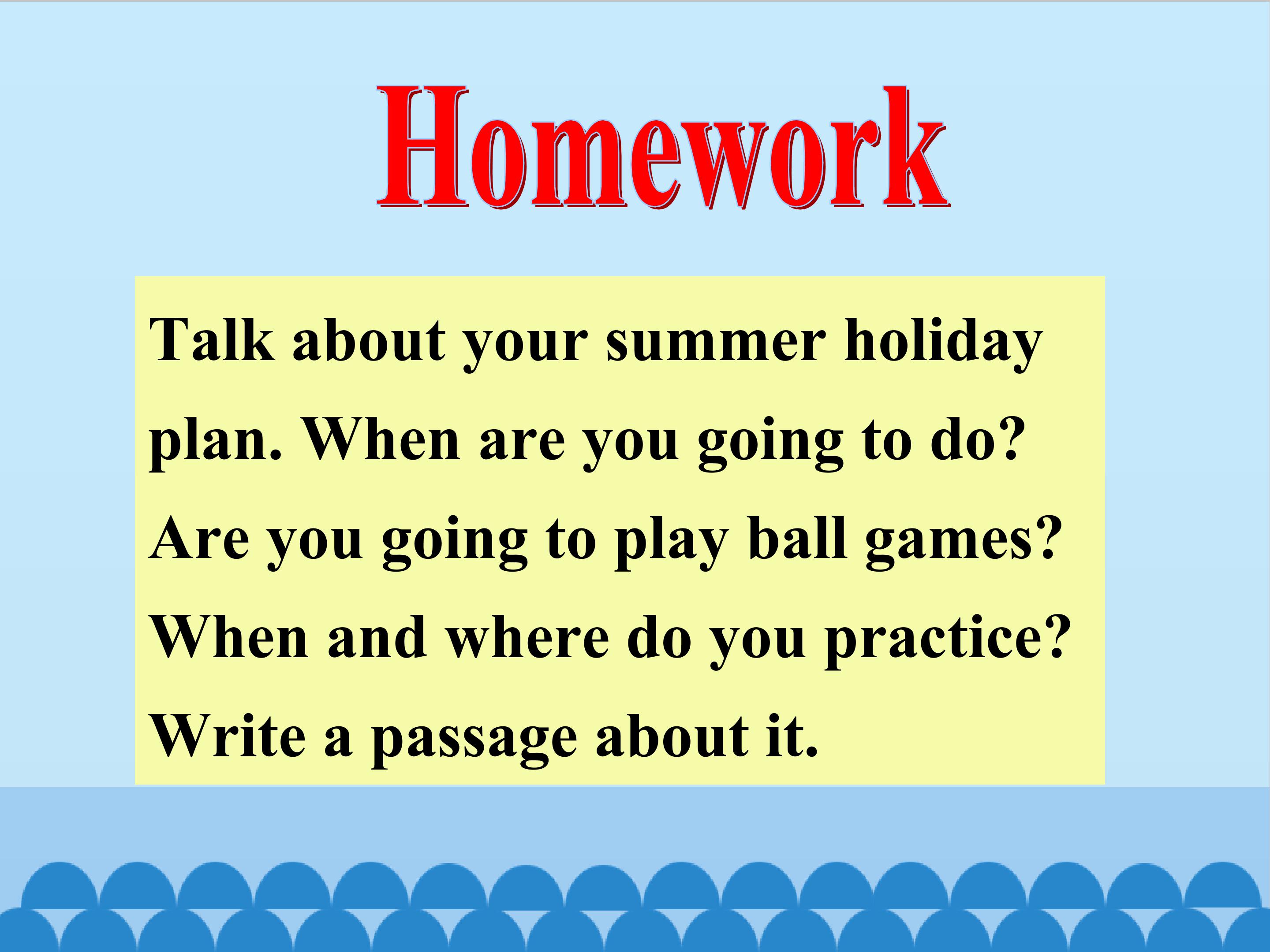 Homework

Talk about your summer holiday plan. When are you going to do? Are you going to play ball games? When and where do you practice? Write a passage about it.